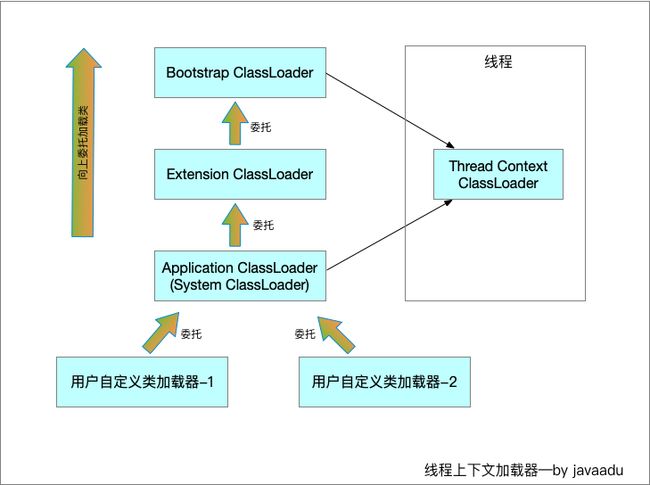 向上委托加载类

Bootstrap ClassLoader

委托

Extension ClassLoader

委托

Application ClassLoader
(System ClassLoader)

委托

委托

用户自定义类加载器-1

用户自定义类加载器-2

线程

Thread Context ClassLoader

线程上下文加载器—by javaadu